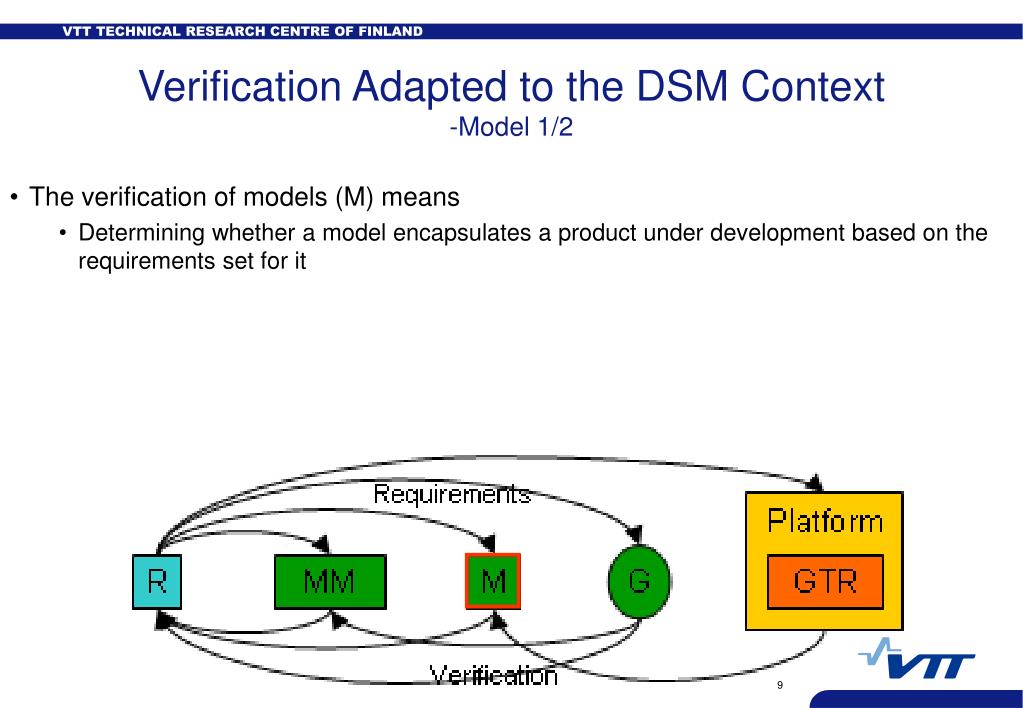 VTT TECHNICAL RESEARCH CENTRE OF FINLAND

Verification Adapted to the DSM Context
-Model 1/2

• The verification of models (M) means
 • Determining whether a model encapsulates a product under development based on the requirements set for it

Requirements

R

MM

M

G

Platform

GTR

Verification

VTT

9